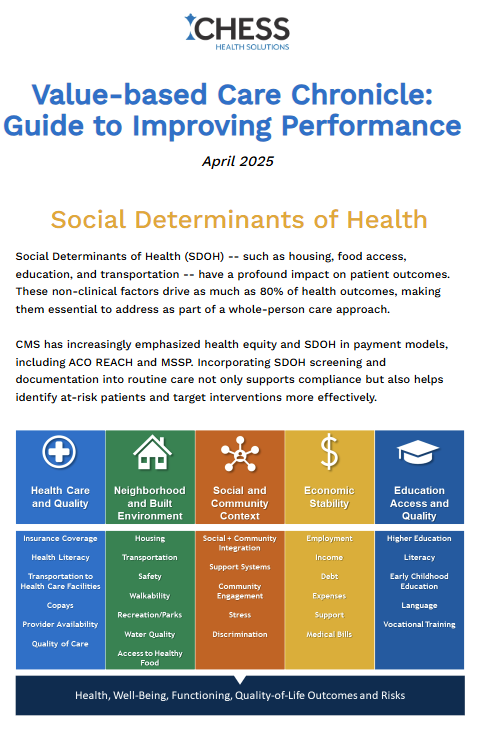 CHESS
HEALTH SOLUTIONS

Value-based Care Chronicle: Guide to Improving Performance

April 2025

Social Determinants of Health

Social Determinants of Health (SDOH) -- such as housing, food access, education, and transportation -- have a profound impact on patient outcomes. These non-clinical factors drive as much as 80% of health outcomes, making them essential to address as part of a whole-person care approach.

CMS has increasingly emphasized health equity and SDOH in payment models, including ACO REACH and MSSP. Incorporating SDOH screening and documentation into routine care not only supports compliance but also helps identify at-risk patients and target interventions more effectively.

| Health Care and Quality | Neighborhood and Built Environment | Social and Community Context | Economic Stability | Education Access and Quality |
|---|---|---|---|---|
| Insurance Coverage | Housing | Social + Community Integration | Employment | Higher Education |
| Health Literacy | Transportation | Support Systems | Income | Literacy |
| Transportation to Health Care Facilities | Safety | Community Engagement | Debt | Early Childhood Education |
| Copays | Walkability | Stress | Expenses | Language |
| Provider Availability | Recreation/Parks | Discrimination | Support | Vocational Training |
| Quality of Care | Water Quality | | Medical Bills | |
| | Access to Healthy Food | | | |

Health, Well-Being, Functioning, Quality-of-Life Outcomes and Risks